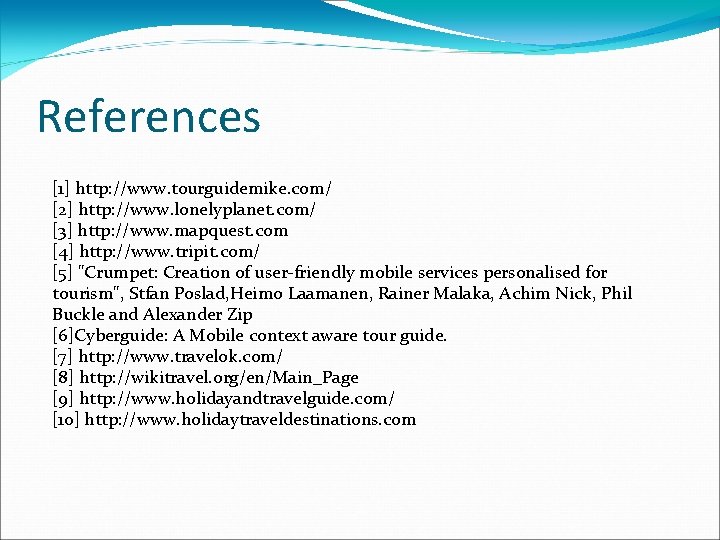 References

[1] http://www.tourguidemike.com/
[2] http://www.lonelyplanet.com/
[3] http://www.mapquest.com
[4] http://www.tripit.com/
[5] "Crumpet: Creation of user-friendly mobile services personalised for tourism", Stfan Poslad,Heimo Laamanen, Rainer Malaka, Achim Nick, Phil Buckle and Alexander Zip
[6]Cyberguide: A Mobile context aware tour guide.
[7] http://www.travelok.com/
[8] http://wikitravel.org/en/Main_Page
[9] http://www.holidayandtravelguide.com/
[10] http://www.holidaytraveldestinations.com